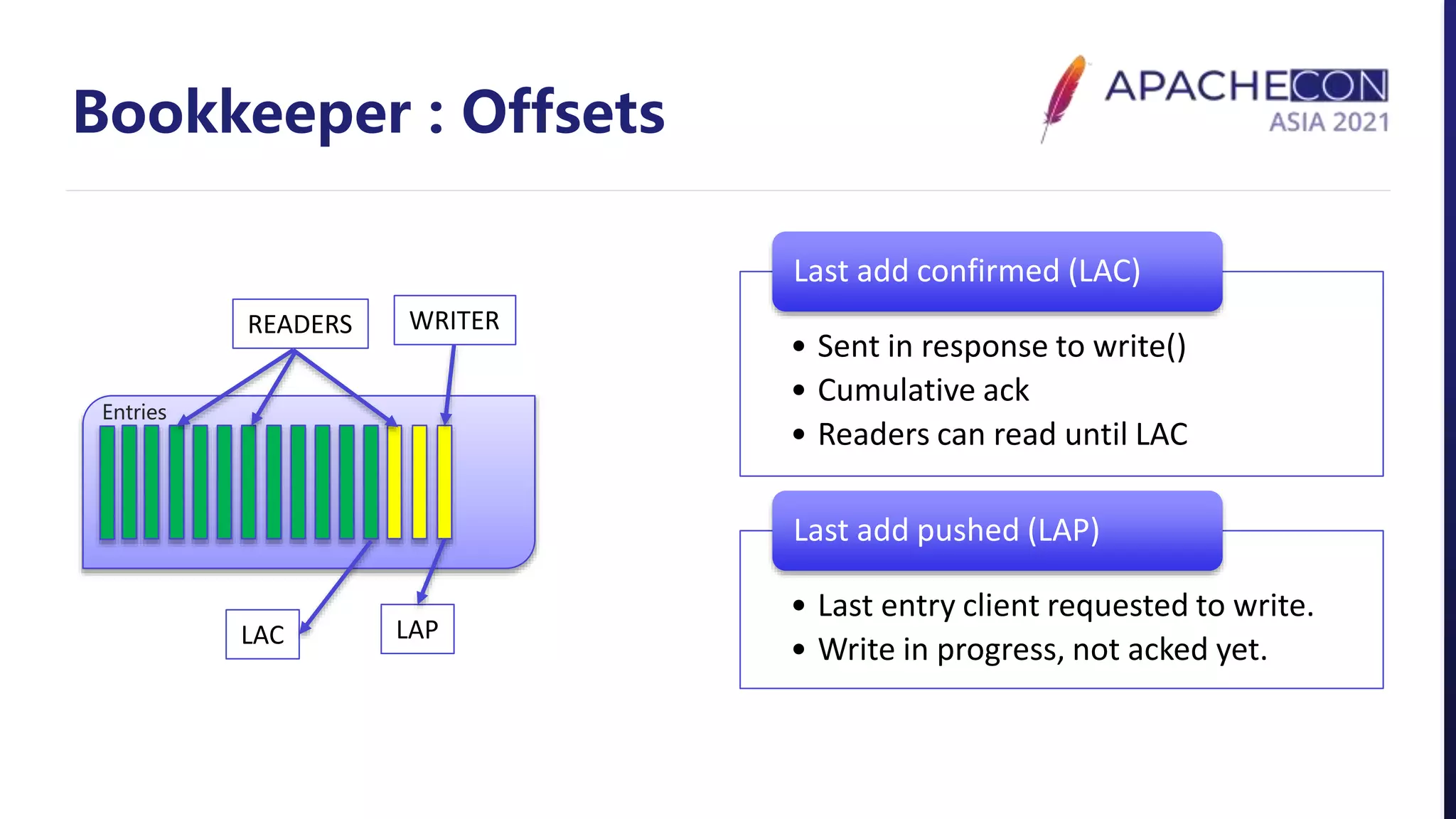 Bookkeeper : Offsets

APACHECON ASIA 2021

READERS

WRITER

Entries

LAC

LAP

Last add confirmed (LAC)

• Sent in response to write()
• Cumulative ack
• Readers can read until LAC

Last add pushed (LAP)

• Last entry client requested to write.
• Write in progress, not acked yet.